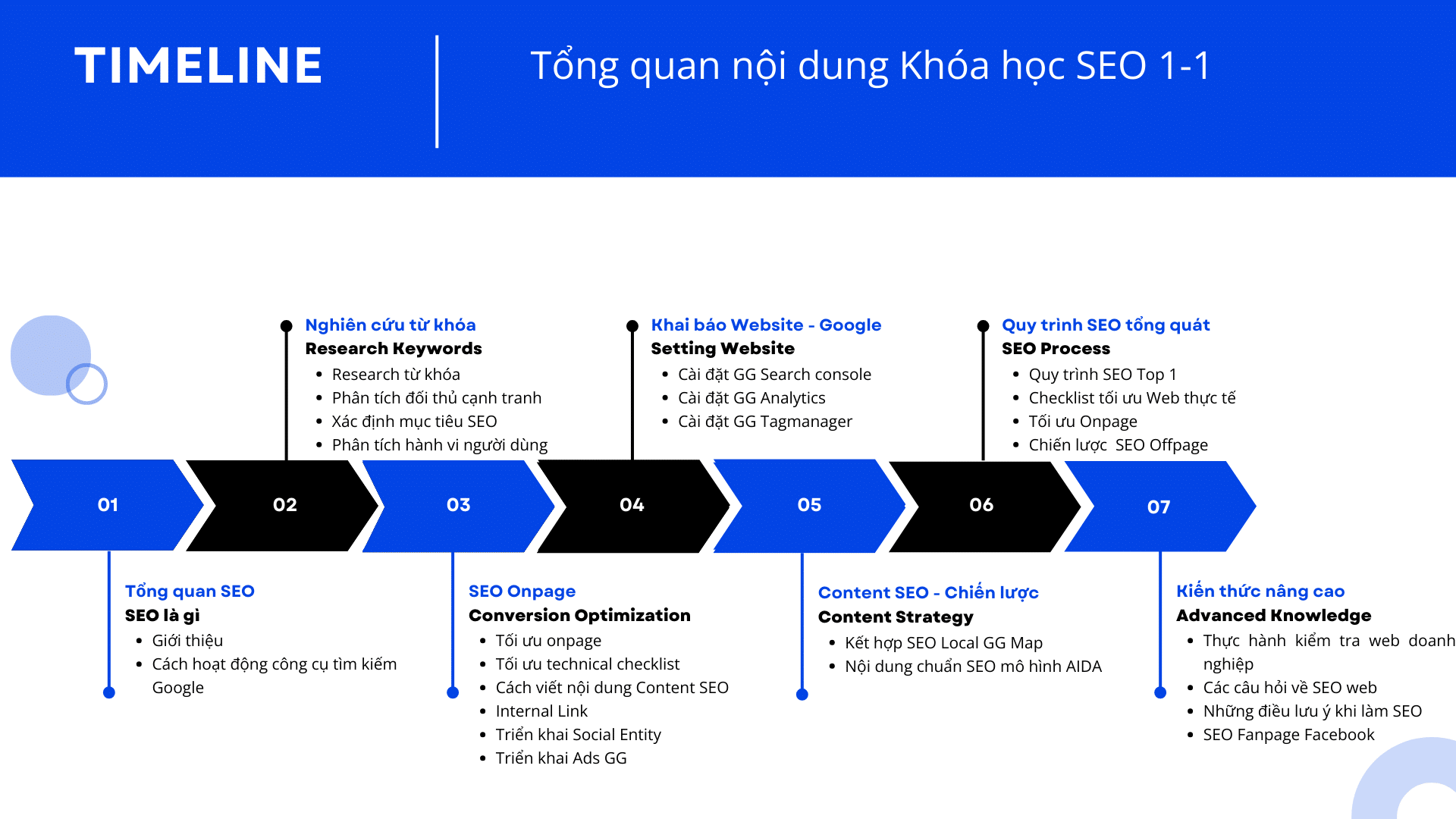 TIMELINE

Tổng quan nội dung Khóa học SEO 1-1

Nghiên cứu từ khóa
Research Keywords
- Research từ khóa
- Phân tích đối thủ cạnh tranh
- Xác định mục tiêu SEO
- Phân tích hành vi người dùng

Khai báo Website - Google
Setting Website
- Cài đặt GG Search console
- Cài đặt GG Analytics
- Cài đặt GG Tagmanager

Quy trình SEO tổng quát
SEO Process
- Quy trình SEO Top 1
- Checklist tối ưu Web thực tế
- Tối ưu Onpage
- Chiến lược SEO Offpage

01

02

03

04

05

06

07

Tổng quan SEO
SEO là gì
- Giới thiệu
- Cách hoạt động công cụ tìm kiếm Google

SEO Onpage
Conversion Optimization
- Tối ưu onpage
- Tối ưu technical checklist
- Cách viết nội dung Content SEO
- Internal Link
- Triển khai Social Entity
- Triển khai Ads GG

Content SEO - Chiến lược
Content Strategy
- Kết hợp SEO Local GG Map
- Nội dung chuẩn SEO mô hình AIDA

Kiến thức nâng cao
Advanced Knowledge
- Thực hành kiểm tra web doanh nghiệp
- Các câu hỏi về SEO web
- Những điều lưu ý khi làm SEO
- SEO Fanpage Facebook